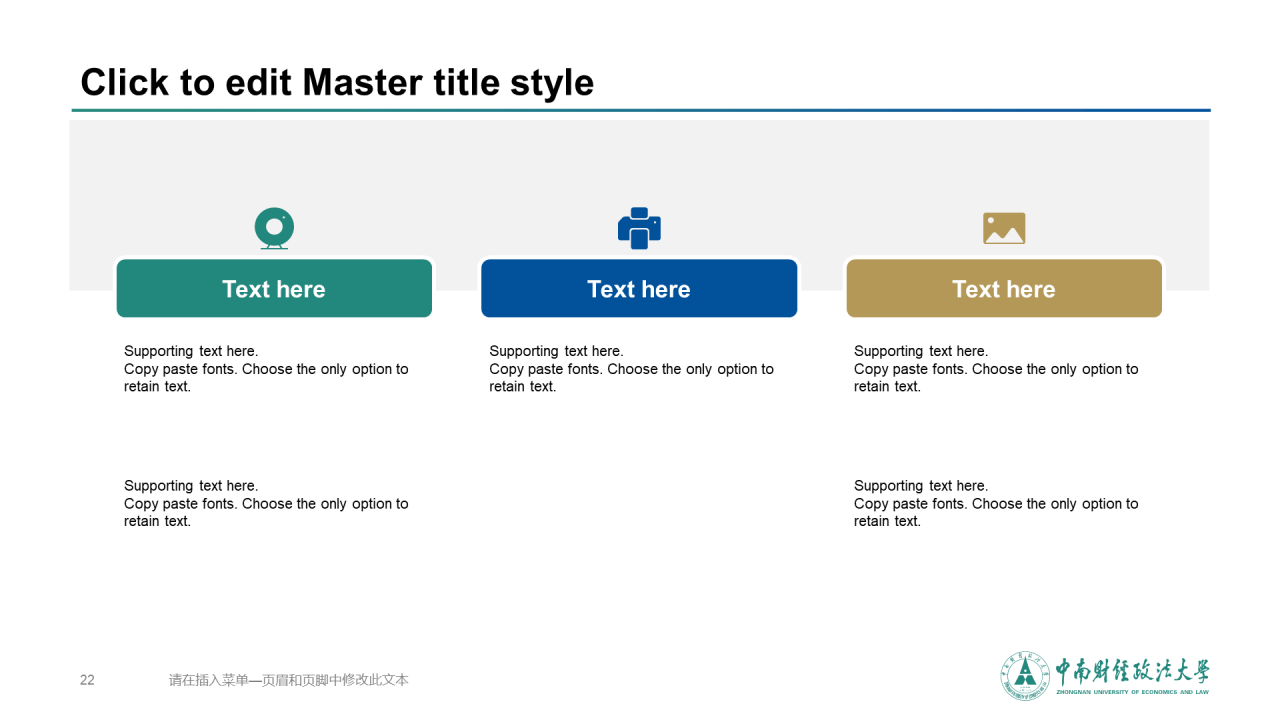 Click to edit Master title style

Text here

Supporting text here.
Copy paste fonts. Choose the only option to retain text.

Supporting text here.
Copy paste fonts. Choose the only option to retain text.

Text here

Supporting text here.
Copy paste fonts. Choose the only option to retain text.

Text here

Supporting text here.
Copy paste fonts. Choose the only option to retain text.

Supporting text here.
Copy paste fonts. Choose the only option to retain text.

22 请在插入菜单—页眉和页脚中修改此文本

中南财经政法大学
ZHONGNAN UNIVERSITY OF ECONOMICS AND LAW